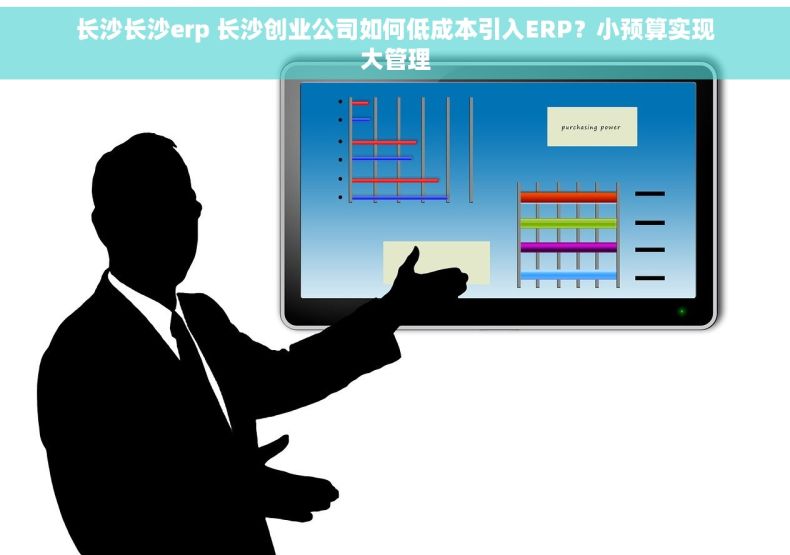 长沙长沙erp 长沙创业公司如何低成本引入ERP？小预算实现大管理

purchasing power